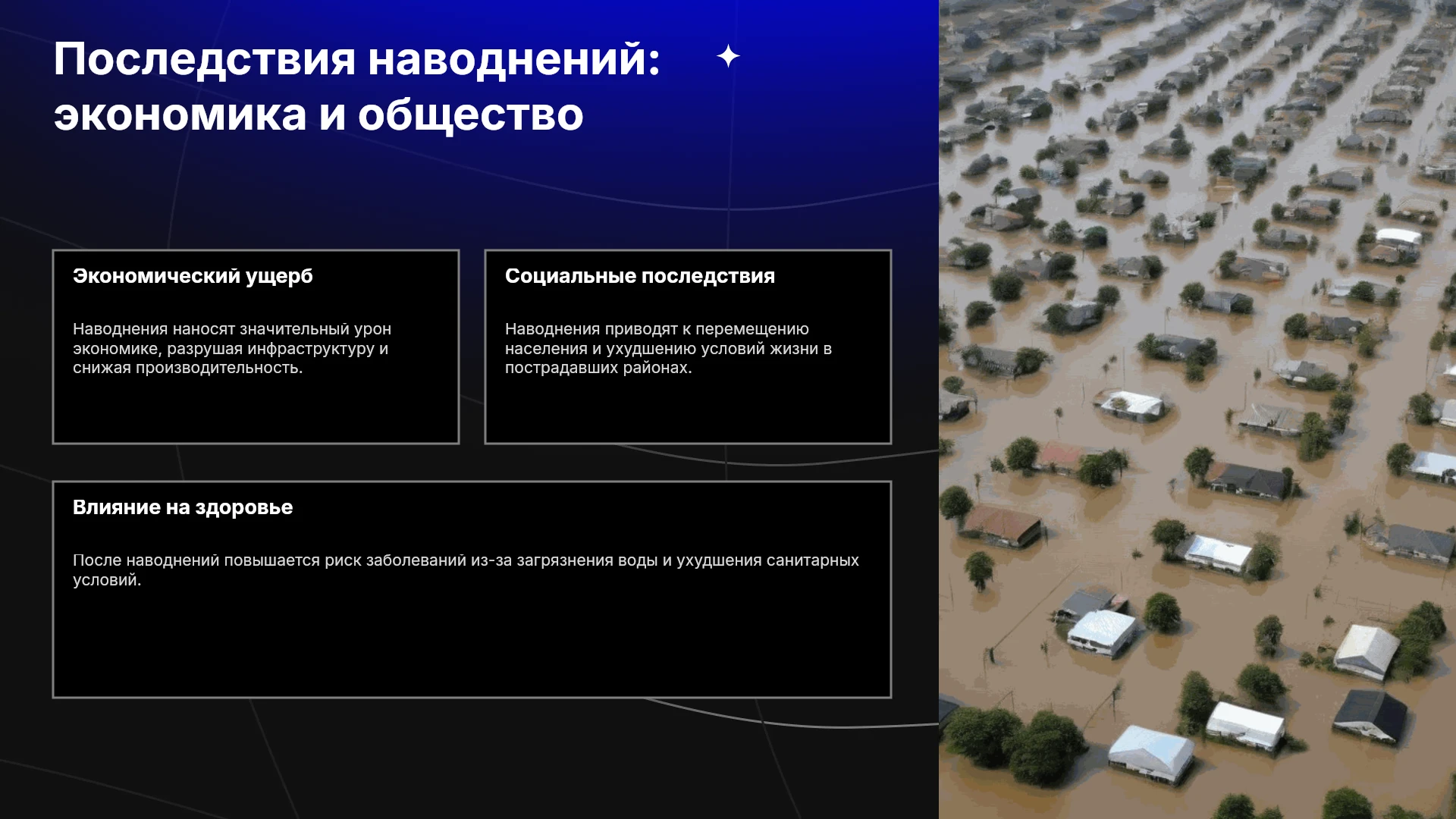 Последствия наводнений: экономика и общество

Экономический ущерб

Наводнения наносят значительный урон экономике, разрушая инфраструктуру и снижая производительность.

Социальные последствия

Наводнения приводят к перемещению населения и ухудшению условий жизни в пострадавших районах.

Влияние на здоровье

После наводнений повышается риск заболеваний из-за загрязнения воды и ухудшения санитарных условий.